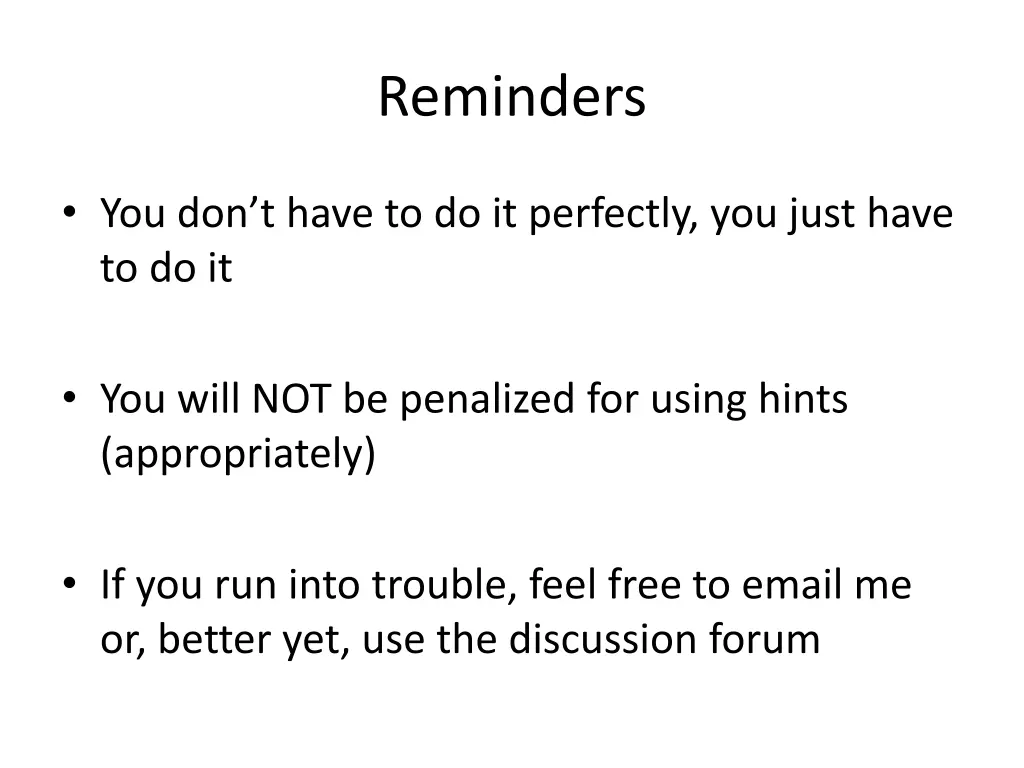 Reminders

• You don’t have to do it perfectly, you just have to do it

• You will NOT be penalized for using hints (appropriately)

• If you run into trouble, feel free to email me or, better yet, use the discussion forum